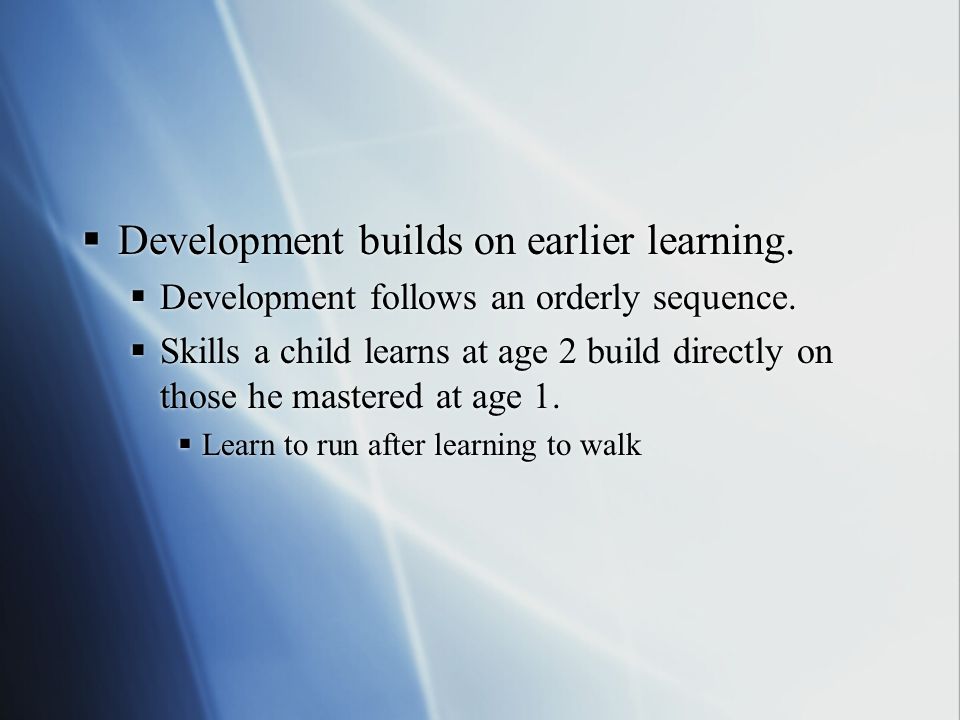 ▪ Development builds on earlier learning.

▪ Development follows an orderly sequence.

▪ Skills a child learns at age 2 build directly on those he mastered at age 1.

▪ Learn to run after learning to walk